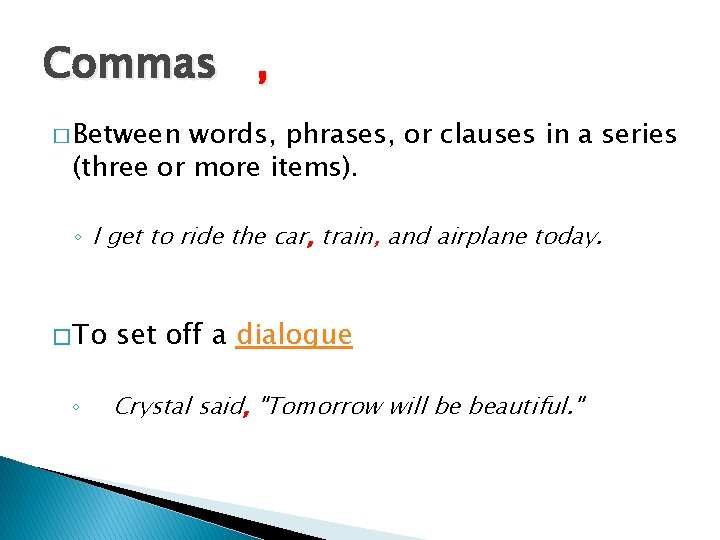 Commas ,

□ Between words, phrases, or clauses in a series (three or more items).

◦ I get to ride the car, train, and airplane today.

□ To set off a dialogue

◦ Crystal said, "Tomorrow will be beautiful."